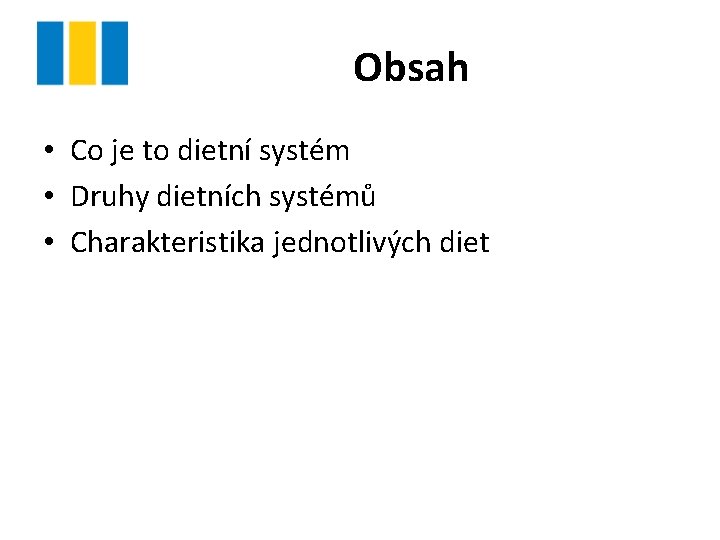 Obsah

• Co je to dietní systém
• Druhy dietních systémů
• Charakteristika jednotlivých diet